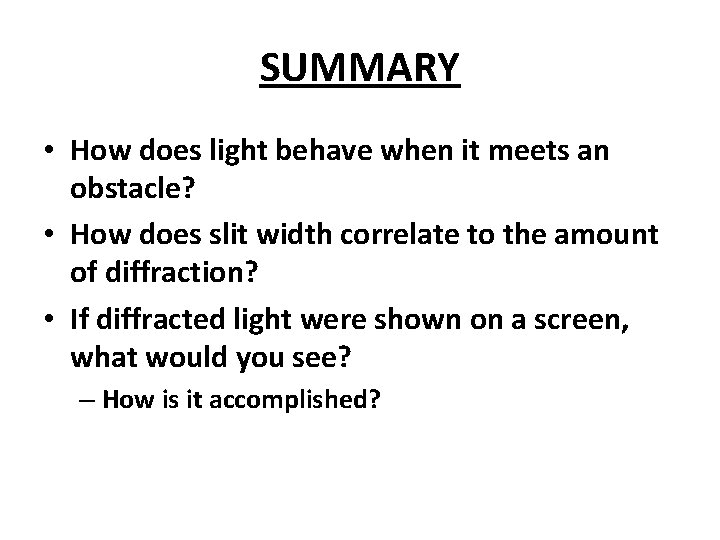 SUMMARY

• How does light behave when it meets an obstacle?
• How does slit width correlate to the amount of diffraction?
• If diffracted light were shown on a screen, what would you see?
– How is it accomplished?